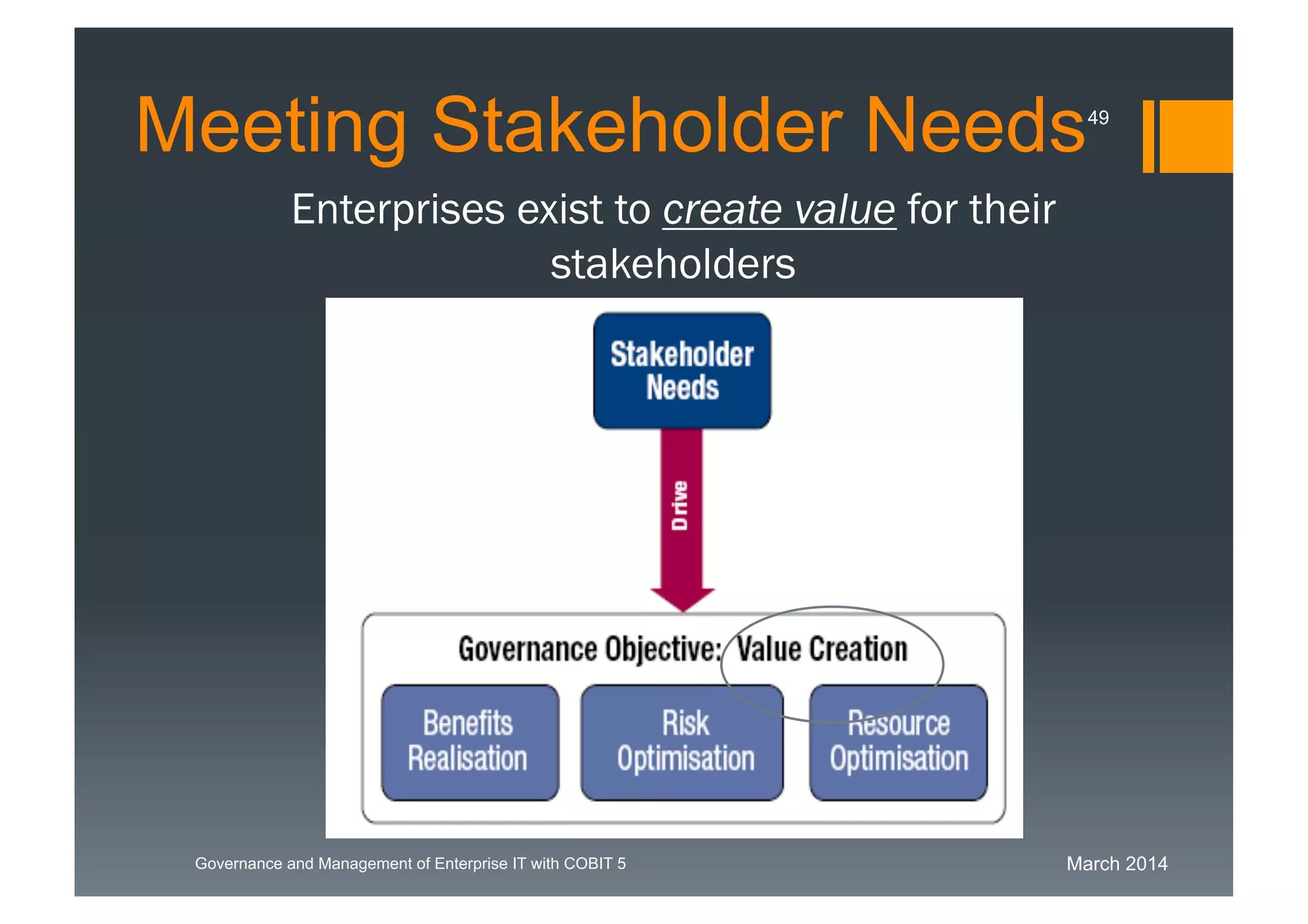 Meeting Stakeholder Needs

49

Enterprises exist to create value for their stakeholders

Stakeholder Needs

Drive

Governance Objective: Value Creation

Benefits Realisation

Risk Optimisation

Resource Optimisation

Governance and Management of Enterprise IT with COBIT 5

March 2014